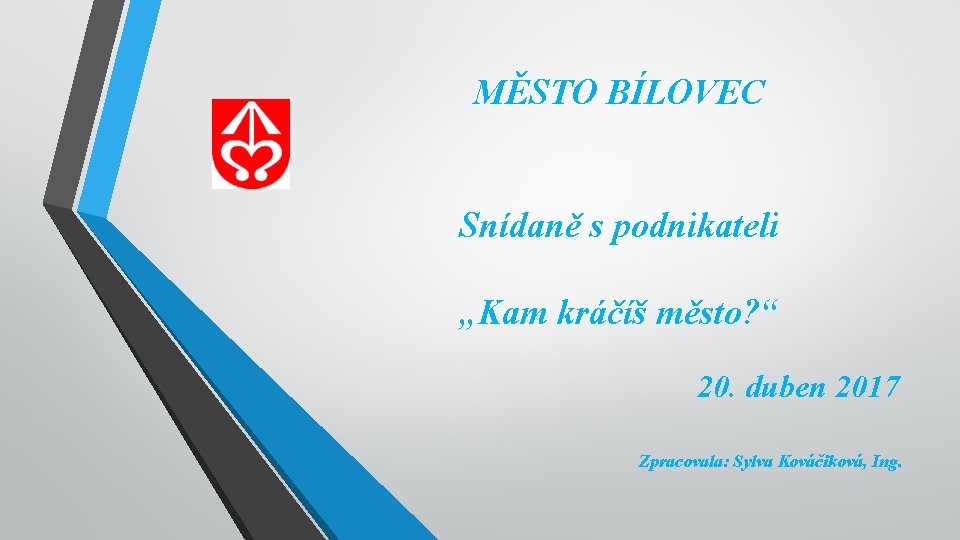 MĚSTO BÍLOVEC

Snídaně s podnikateli

„Kam kráčíš město?“

20. duben 2017

Zpracovala: Sylva Kováčiková, Ing.